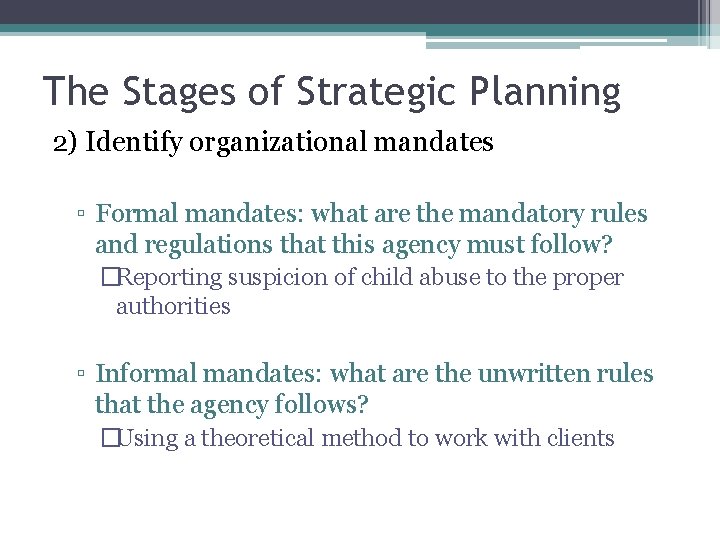 The Stages of Strategic Planning

2) Identify organizational mandates

▫ Formal mandates: what are the mandatory rules and regulations that this agency must follow?

□Reporting suspicion of child abuse to the proper authorities

▫ Informal mandates: what are the unwritten rules that the agency follows?

□Using a theoretical method to work with clients